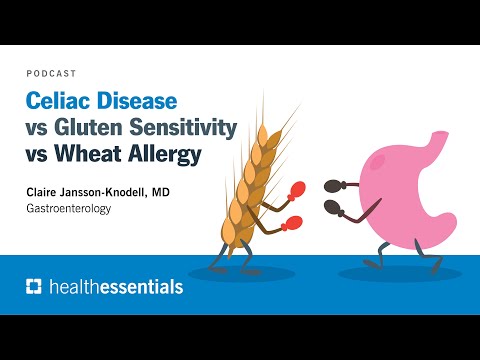 PODCAST

Celiac Disease
vs Gluten Sensitivity
vs Wheat Allergy

Claire Jansson-Knodell, MD
Gastroenterology

healthessentials